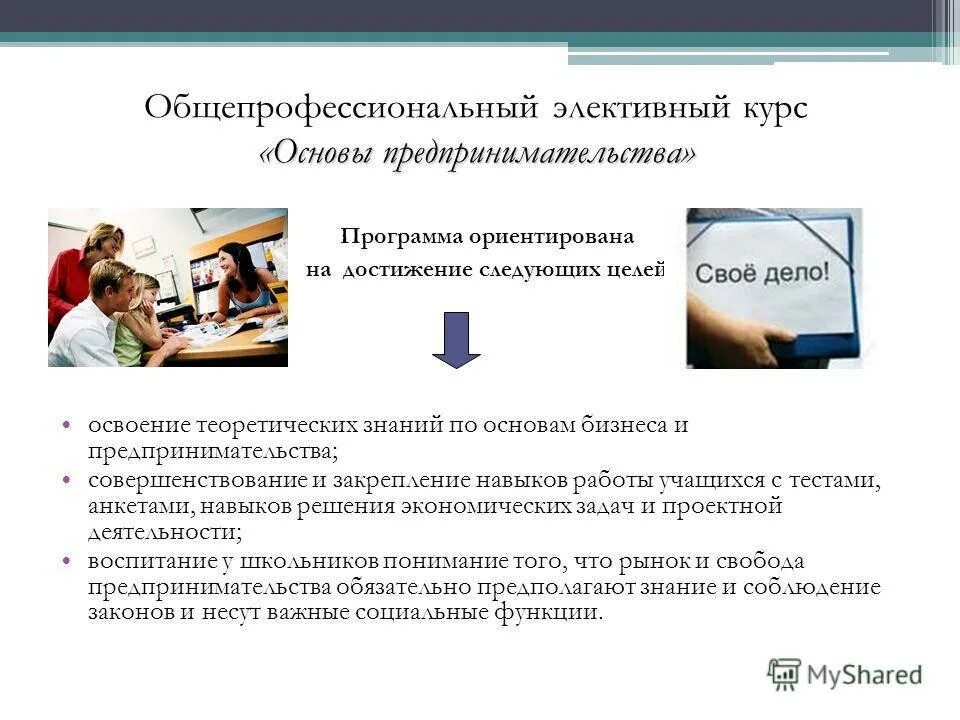 Общепрофессиональный элективный курс
«Основы предпринимательства»

Программа ориентирована на достижение следующих целей

Своё дело!

• освоение теоретических знаний по основам бизнеса и предпринимательства;
• совершенствование и закрепление навыков работы учащихся с тестами, анкетами, навыков решения экономических задач и проектной деятельности;
• воспитание у школьников понимание того, что рынок и свобода предпринимательства обязательно предполагают знание и соблюдение законов и несут важные социальные функции.

MyShared